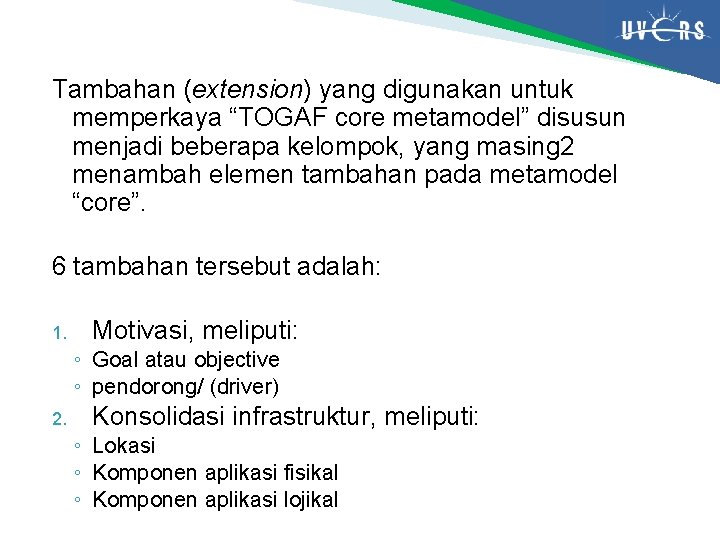 UVERS

Tambahan (extension) yang digunakan untuk memperkaya “TOGAF core metamodel” disusun menjadi beberapa kelompok, yang masing2 menambah elemen tambahan pada metamodel “core”.

6 tambahan tersebut adalah:

1. Motivasi, meliputi:
◦ Goal atau objective
◦ pendorong/ (driver)
2. Konsolidasi infrastruktur, meliputi:
◦ Lokasi
◦ Komponen aplikasi fisikal
◦ Komponen aplikasi lojikal